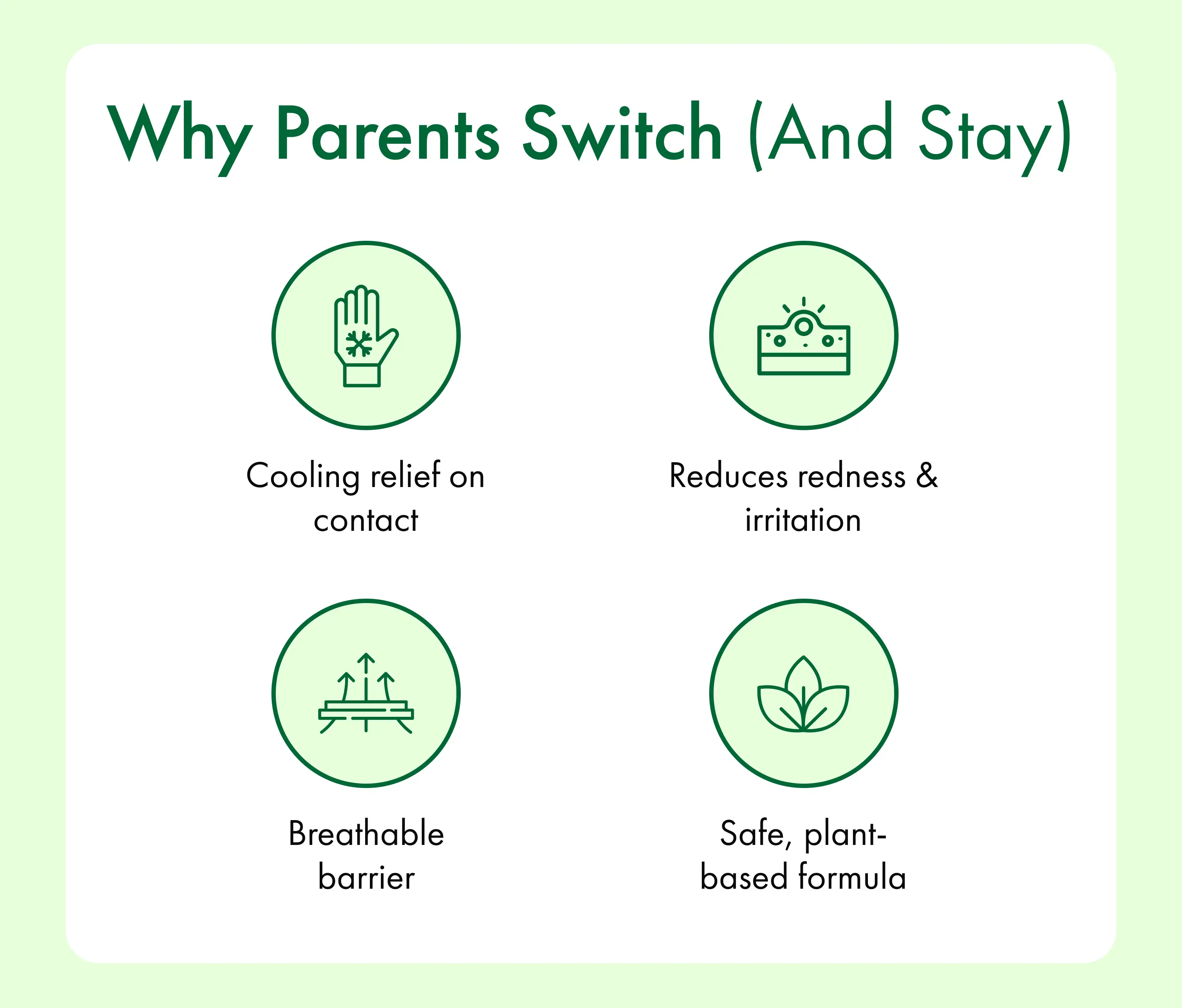 Why Parents Switch (And Stay)

Cooling relief on contact

Reduces redness & irritation

Breathable barrier

Safe, plant-based formula